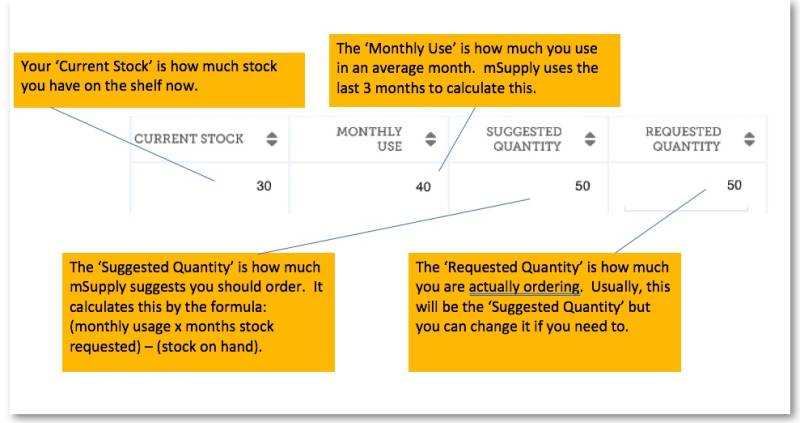 Your 'Current Stock' is how much stock you have on the shelf now.

The 'Monthly Use' is how much you use in an average month. mSupply uses the last 3 months to calculate this.

| CURRENT STOCK | MONTHLY USE | SUGGESTED QUANTITY | REQUESTED QUANTITY |
|---|---|---|---|
| 30 | 40 | 50 | 50 |

The 'Suggested Quantity' is how much mSupply suggests you should order. It calculates this by the formula: (monthly usage x months stock requested) – (stock on hand).

The 'Requested Quantity' is how much you are actually ordering. Usually, this will be the 'Suggested Quantity' but you can change it if you need to.